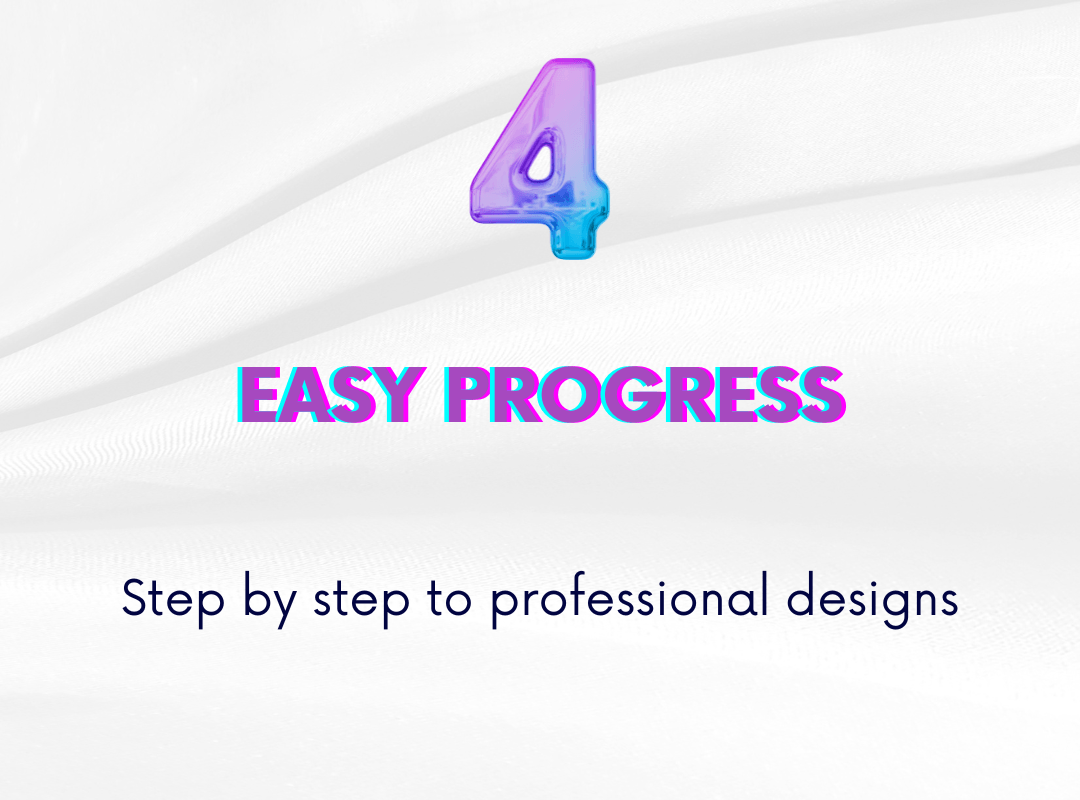 4

EASY PROGRESS

Step by step to professional designs